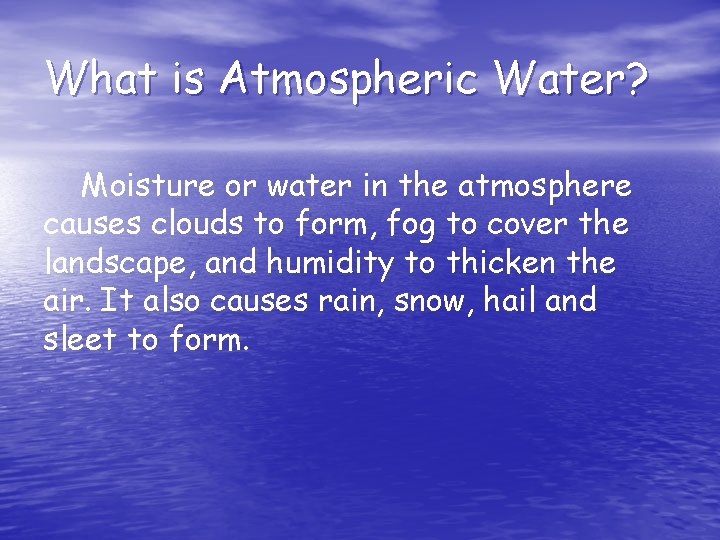 What is Atmospheric Water?

Moisture or water in the atmosphere causes clouds to form, fog to cover the landscape, and humidity to thicken the air. It also causes rain, snow, hail and sleet to form.